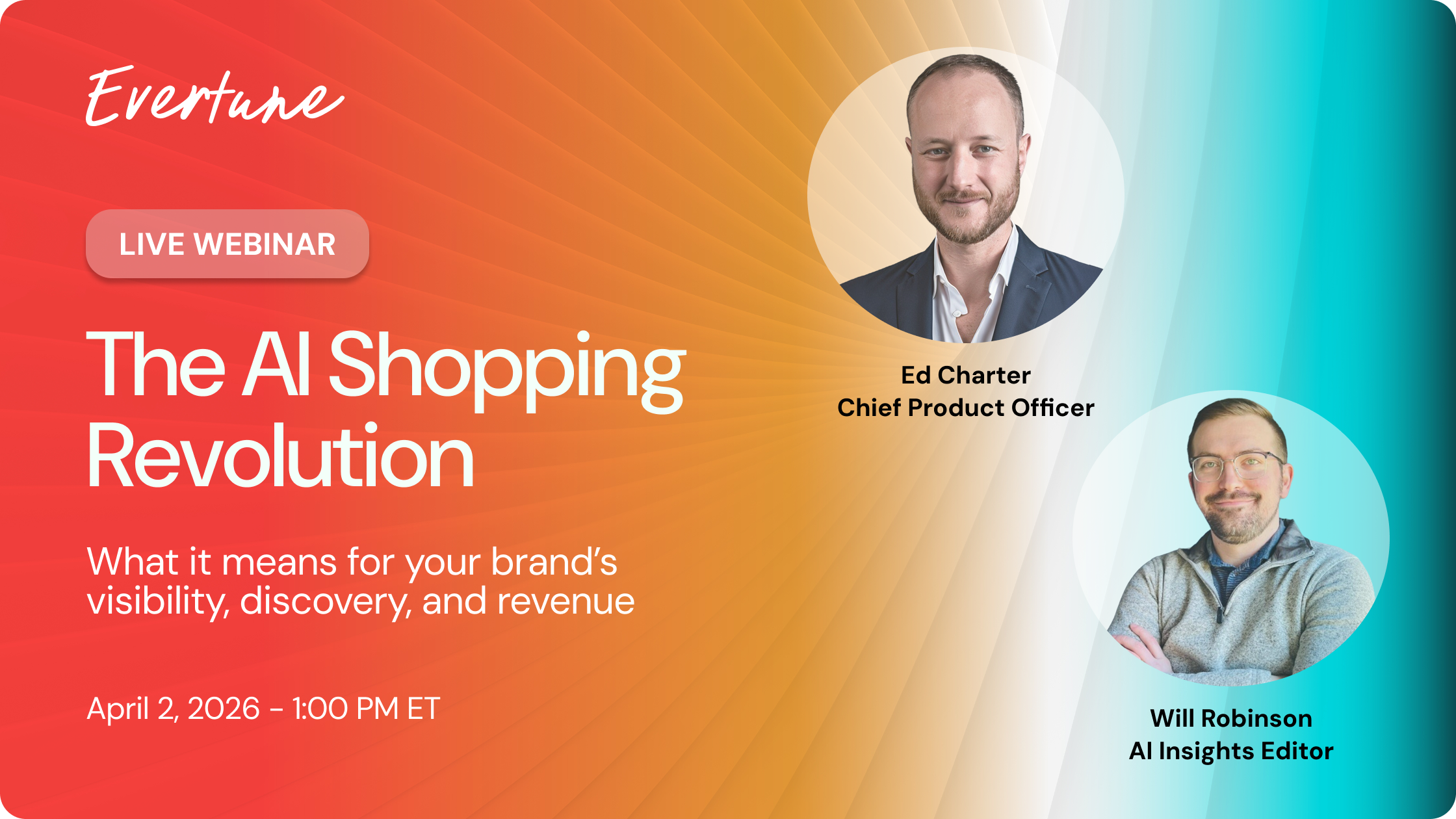 Evertune

LIVE WEBINAR

The AI Shopping Revolution

What it means for your brand's visibility, discovery, and revenue

April 2, 2026 - 1:00 PM ET

Ed Charter
Chief Product Officer

Will Robinson
AI Insights Editor